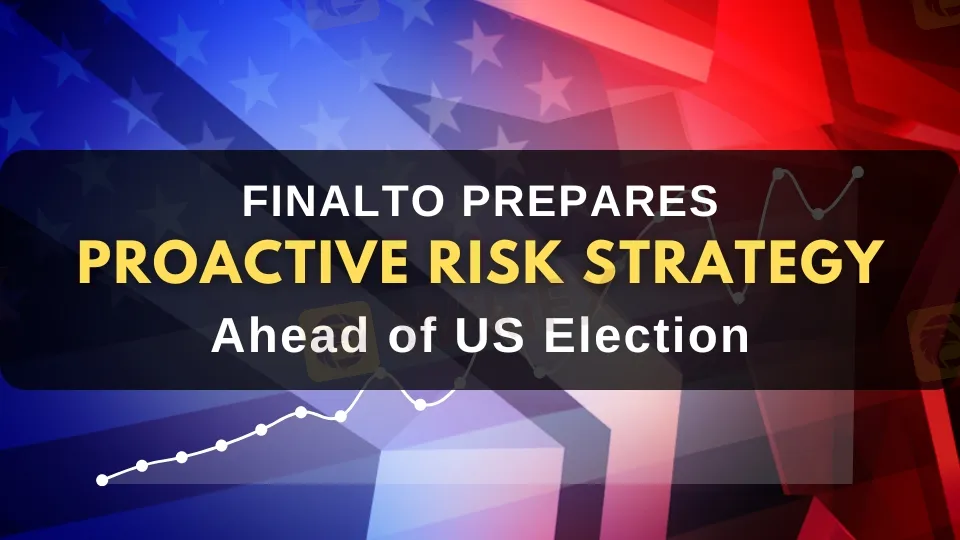 FINALTO PREPARES
PROACTIVE RISK STRATEGY
Ahead of US Election